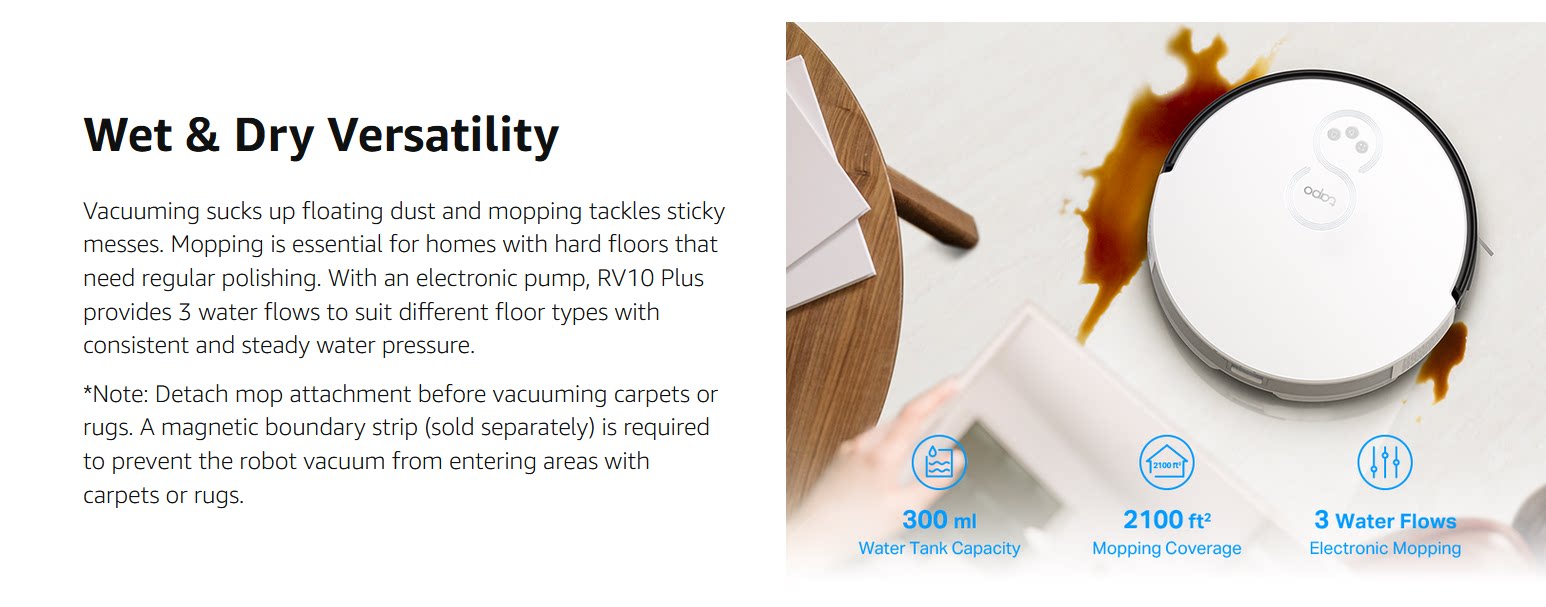 Wet & Dry Versatility

Vacuuming sucks up floating dust and mopping tackles sticky messes. Mopping is essential for homes with hard floors that need regular polishing. With an electronic pump, RV10 Plus provides 3 water flows to suit different floor types with consistent and steady water pressure.

*Note: Detach mop attachment before vacuuming carpets or rugs. A magnetic boundary strip (sold separately) is required to prevent the robot vacuum from entering areas with carpets or rugs.

tapo

2100 ft²

300 ml
Water Tank Capacity

2100 ft²
Mopping Coverage

3 Water Flows
Electronic Mopping